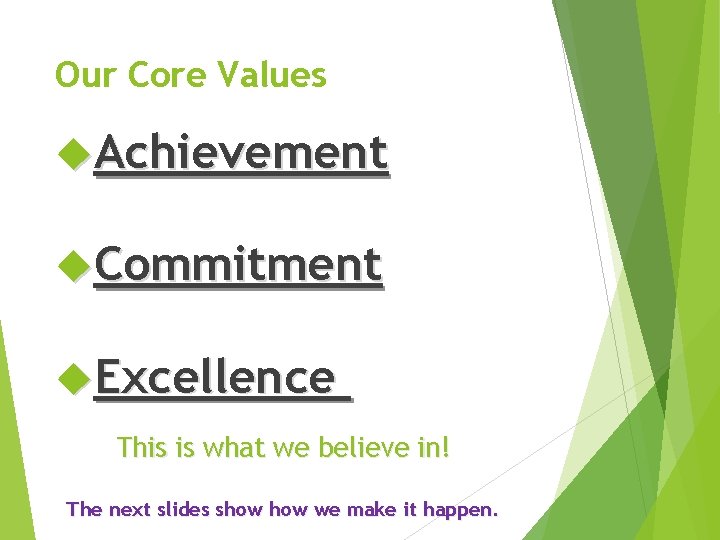 Our Core Values

Achievement

Commitment

Excellence

This is what we believe in!

The next slides show how we make it happen.